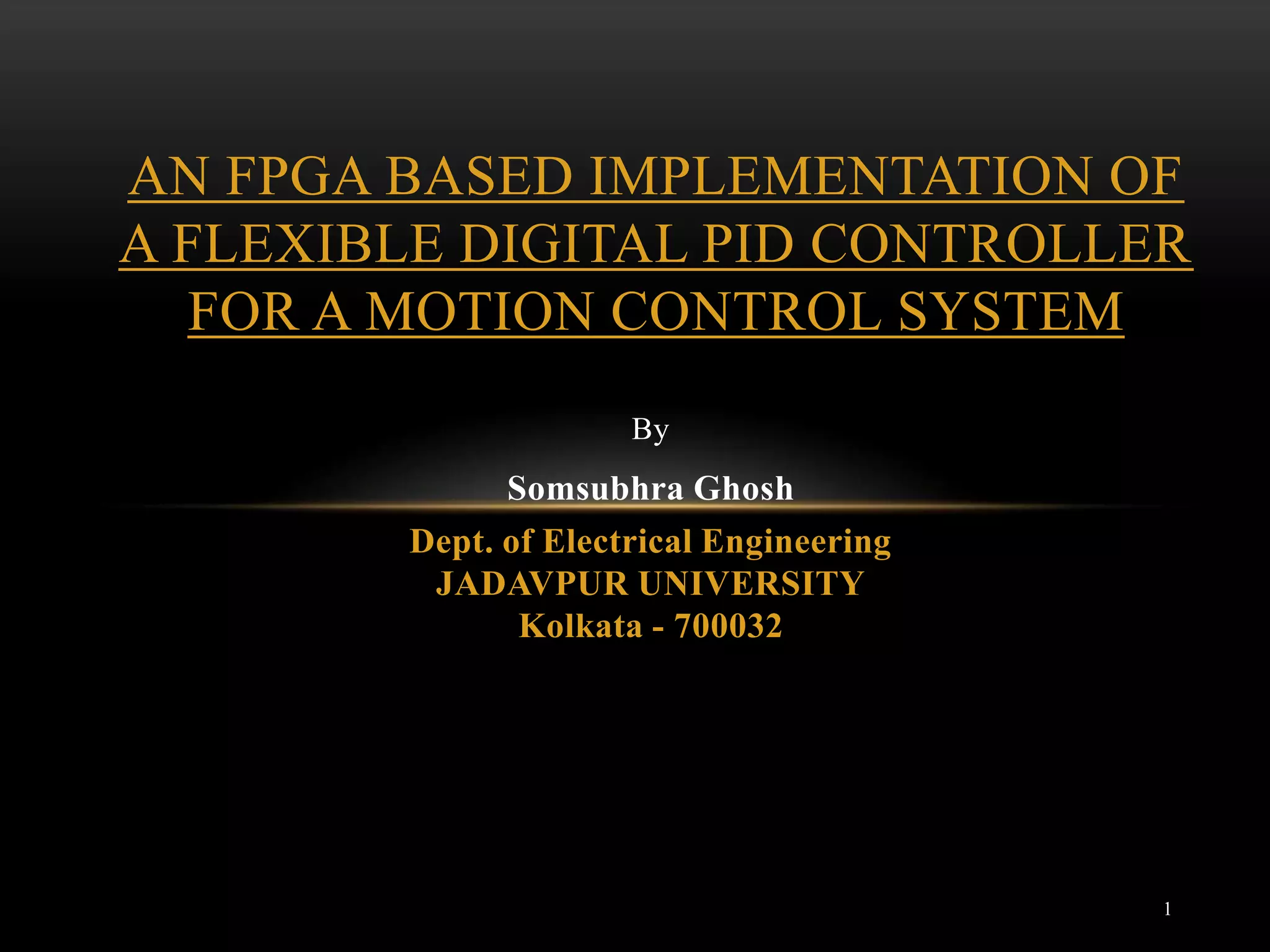 AN FPGA BASED IMPLEMENTATION OF A FLEXIBLE DIGITAL PID CONTROLLER FOR A MOTION CONTROL SYSTEM

By

Somsubhra Ghosh

Dept. of Electrical Engineering
JADAVPUR UNIVERSITY
Kolkata - 700032

1